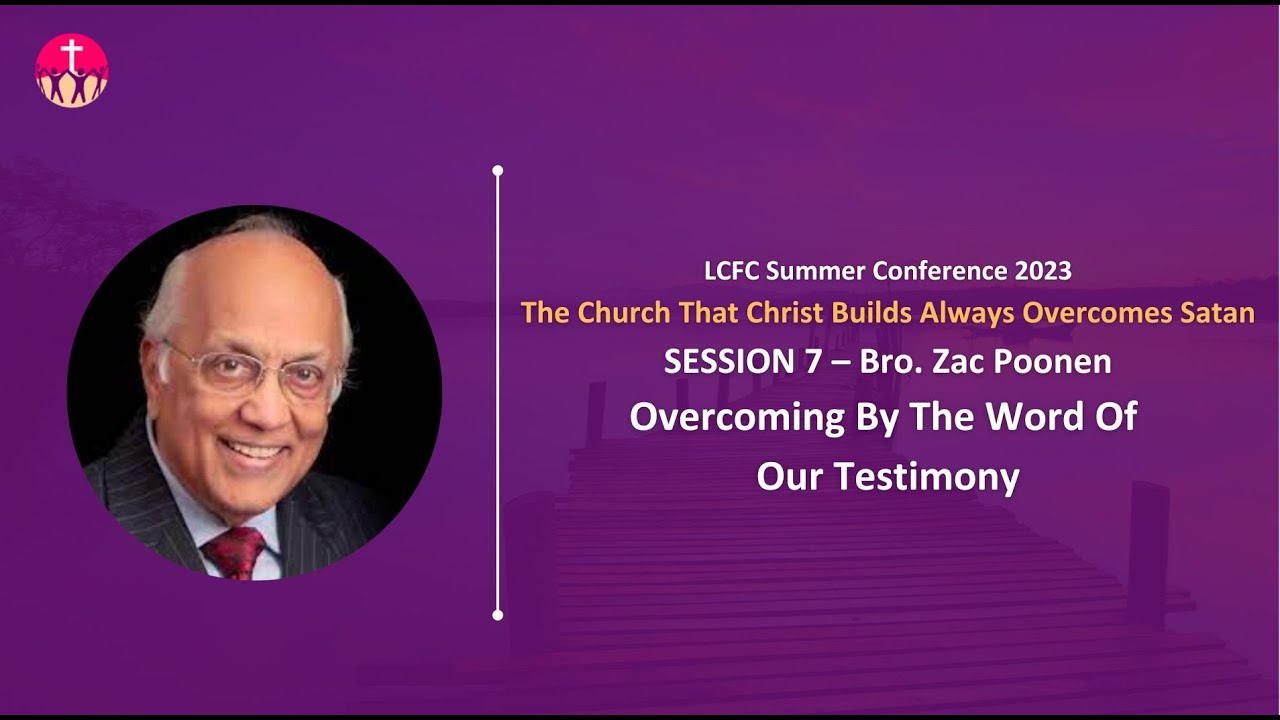 LCFC Summer Conference 2023

The Church That Christ Builds Always Overcomes Satan

SESSION 7 – Bro. Zac Poonen

Overcoming By The Word Of Our Testimony